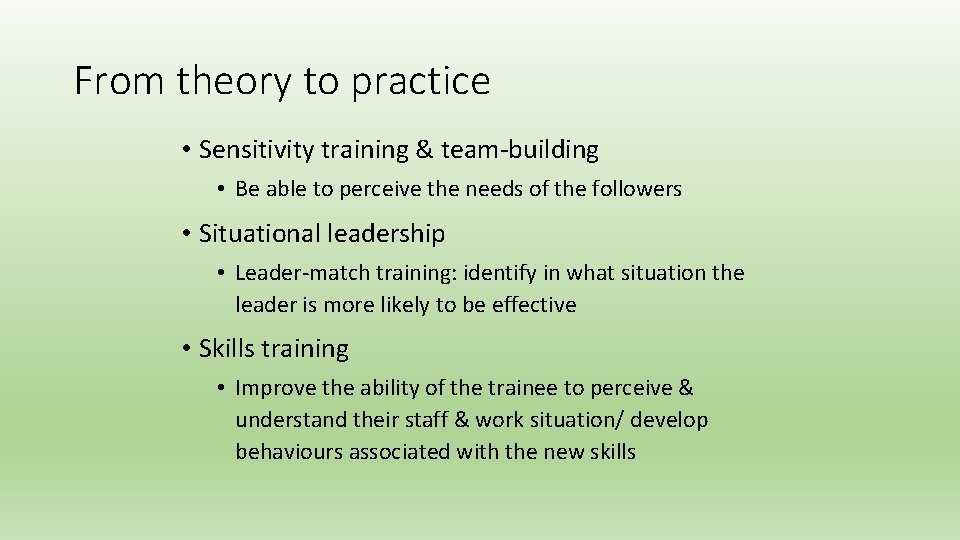 From theory to practice

• Sensitivity training & team-building

• Be able to perceive the needs of the followers

• Situational leadership

• Leader-match training: identify in what situation the leader is more likely to be effective

• Skills training

• Improve the ability of the trainee to perceive & understand their staff & work situation/ develop behaviours associated with the new skills